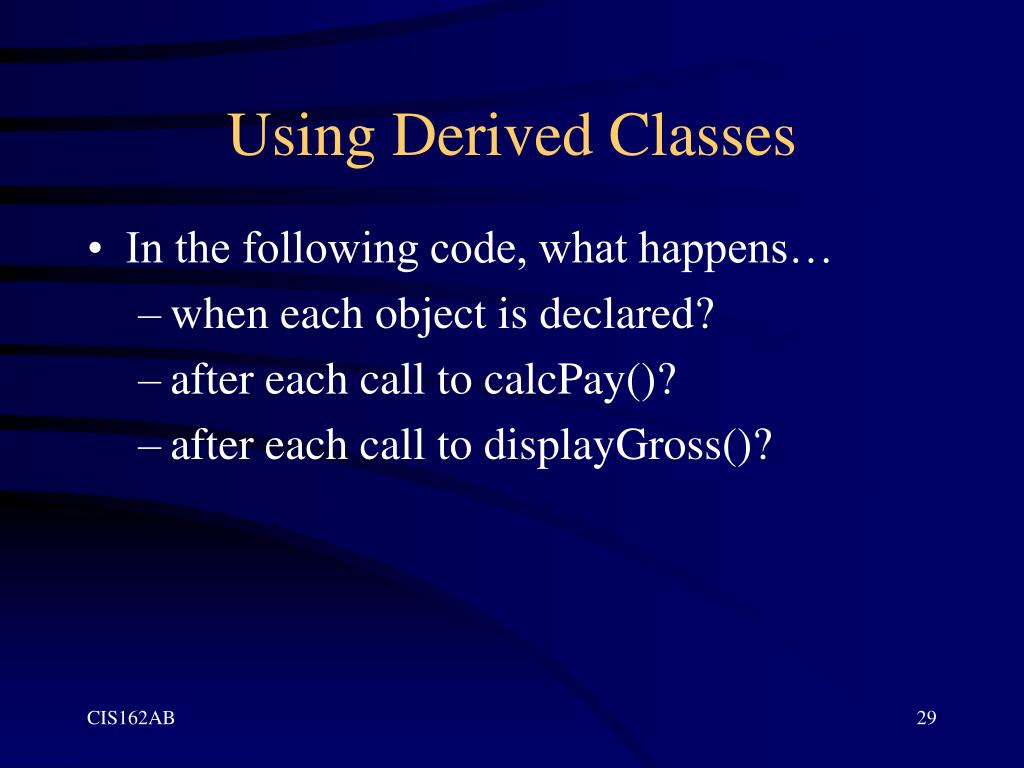 Using Derived Classes

• In the following code, what happens…
– when each object is declared?
– after each call to calcPay()?
– after each call to displayGross()?

CIS162AB

29